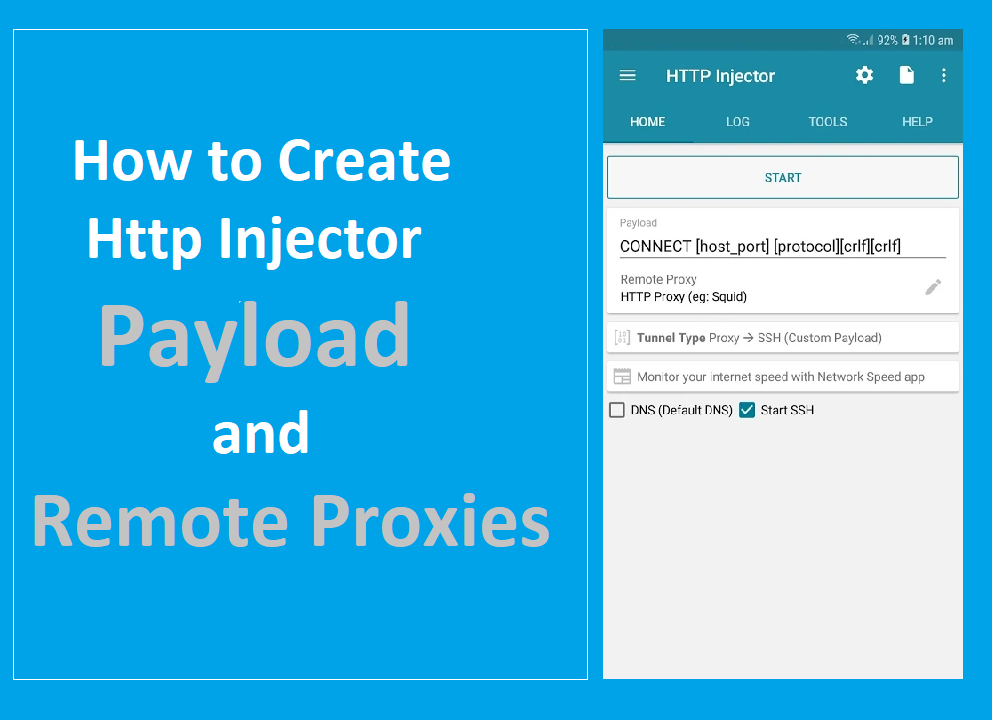 How to Create Http Injector Payload and Remote Proxies

92% 1:10 am

HTTP Injector

HOME LOG TOOLS HELP

START

Payload
CONNECT [host_port] [protocol][crlf][crlf]

Remote Proxy
HTTP Proxy (eg: Squid)

Tunnel Type Proxy → SSH (Custom Payload)

Monitor your internet speed with Network Speed app

DNS (Default DNS) Start SSH